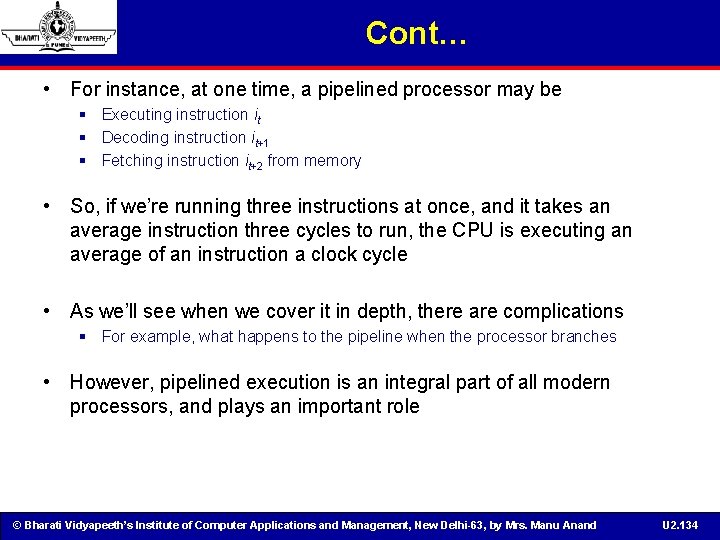 BHARATI VIDYAPEETH PUNE

Cont…

• For instance, at one time, a pipelined processor may be
 ▪ Executing instruction $i_t$
 ▪ Decoding instruction $i_{t+1}$
 ▪ Fetching instruction $i_{t+2}$ from memory

• So, if we're running three instructions at once, and it takes an average instruction three cycles to run, the CPU is executing an average of an instruction a clock cycle

• As we'll see when we cover it in depth, there are complications
 ▪ For example, what happens to the pipeline when the processor branches

• However, pipelined execution is an integral part of all modern processors, and plays an important role

© Bharati Vidyapeeth's Institute of Computer Applications and Management, New Delhi-63, by Mrs. Manu Anand U2.134